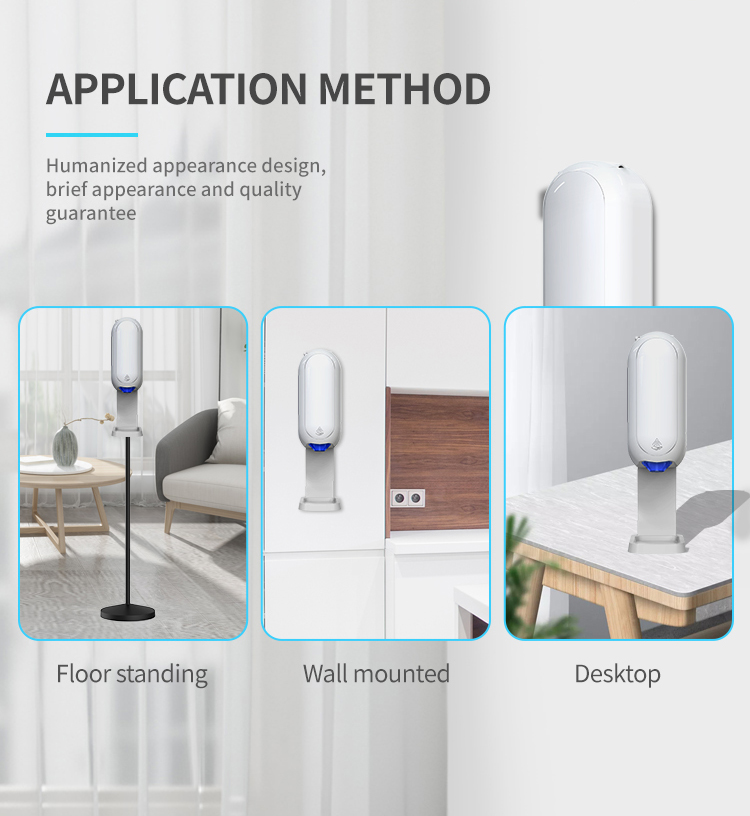 APPLICATION METHOD

Humanized appearance design, brief appearance and quality guarantee

Floor standing

Wall mounted

Desktop